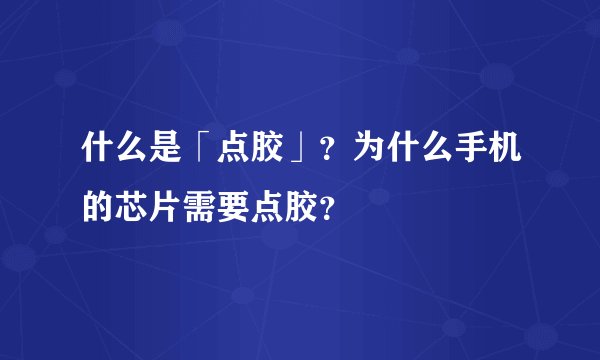 什么是「点胶」？为什么手机的芯片需要点胶？